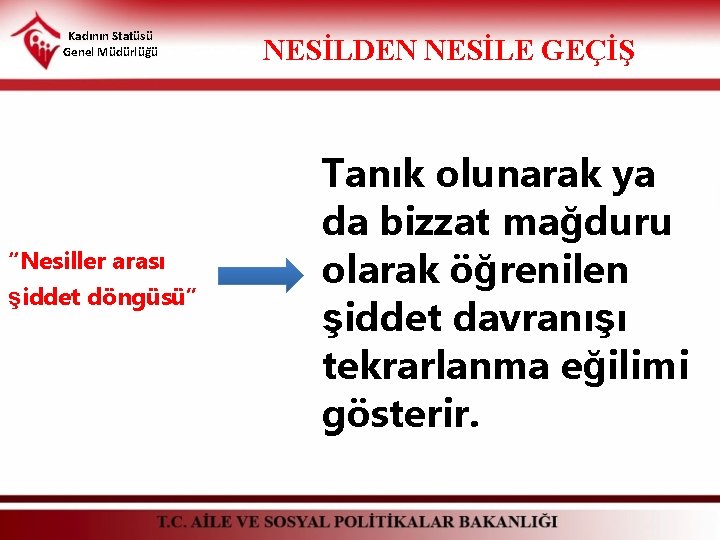 Kadının Statüsü
Genel Müdürlüğü

NESİLDEN NESİLE GEÇİŞ

"Nesiller arası şiddet döngüsü"

Tanık olunarak ya da bizzat mağduru olarak öğrenilen şiddet davranışı tekrarlanma eğilimi gösterir.

T.C. AİLE VE SOSYAL POLİTİKALAR BAKANLIĞI